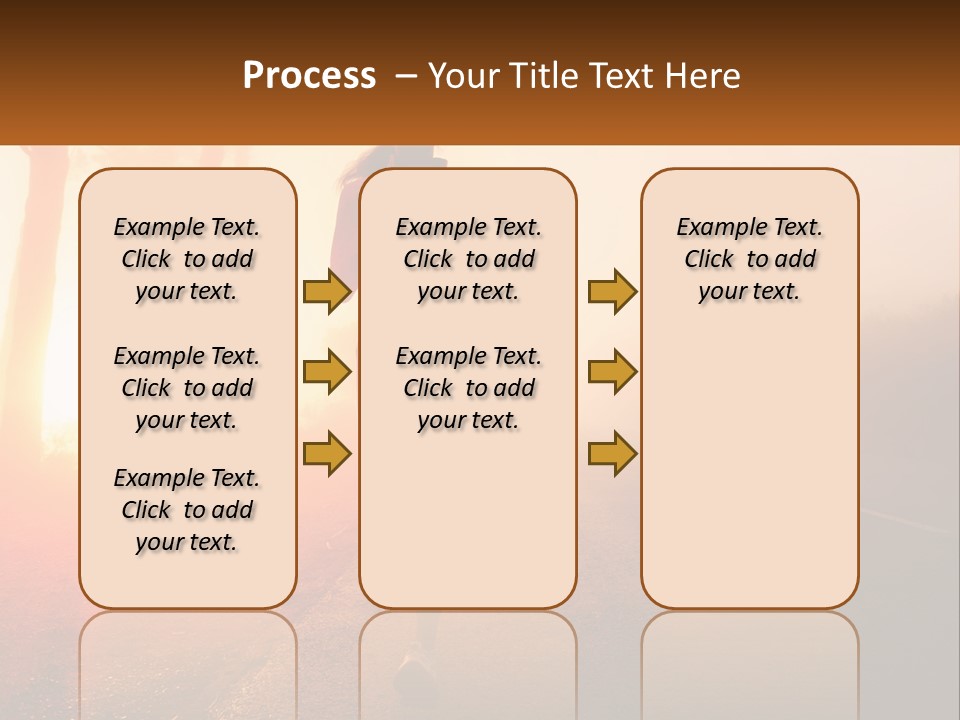 Process – Your Title Text Here

Example Text. Click to add your text.

Example Text. Click to add your text.

Example Text. Click to add your text.

Example Text. Click to add your text.

Example Text. Click to add your text.

Example Text. Click to add your text.